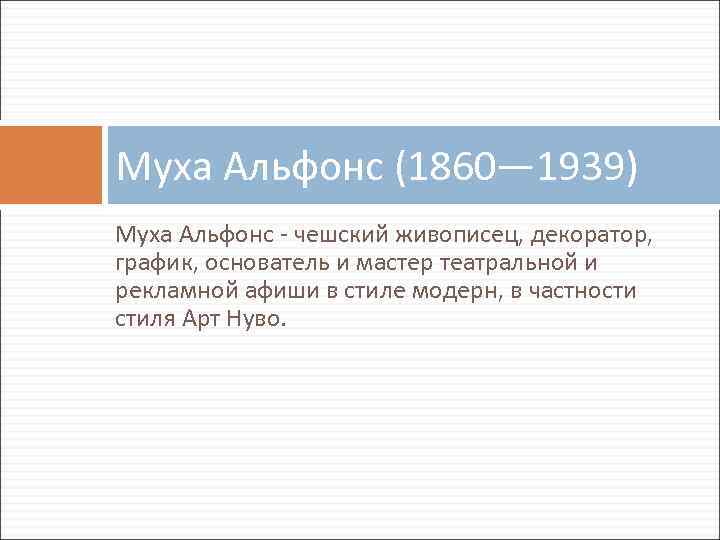 Муха Альфонс (1860—1939)

Муха Альфонс - чешский живописец, декоратор, график, основатель и мастер театральной и рекламной афиши в стиле модерн, в частности стиля Арт Нуво.